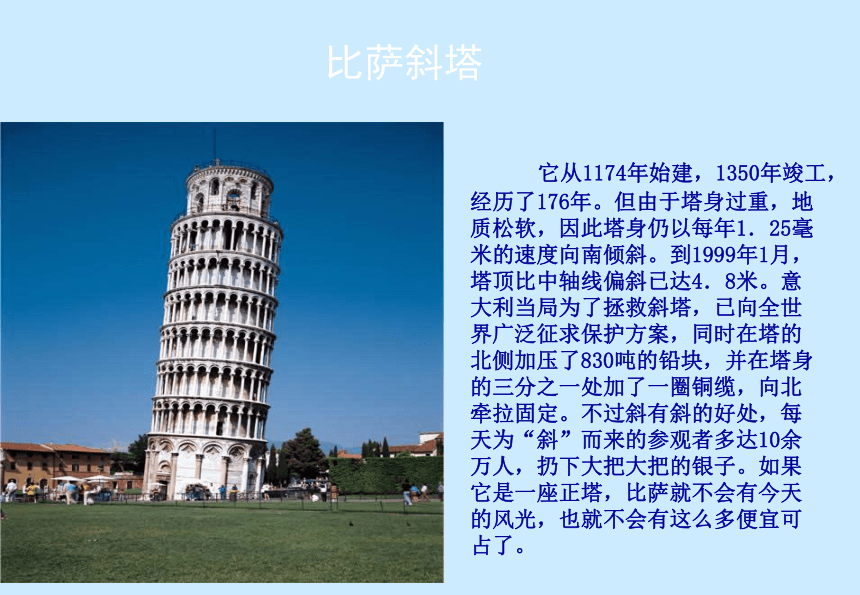 比萨斜塔

它从1174年始建，1350年竣工，经历了176年。但由于塔身过重，地质松软，因此塔身仍以每年1．25毫米的速度向南倾斜。到1999年1月，塔顶比中轴线偏斜已达4．8米。意大利当局为了拯救斜塔，已向全世界广泛征求保护方案，同时在塔的北侧加压了830吨的铅块，并在塔身的三分之一处加了一圈铜缆，向北牵拉固定。不过斜有斜的好处，每天为“斜”而来的参观者多达10余万人，扔下大把大把的银子。如果它是一座正塔，比萨就不会有今天的风光，也就不会有这么多便宜可占了。